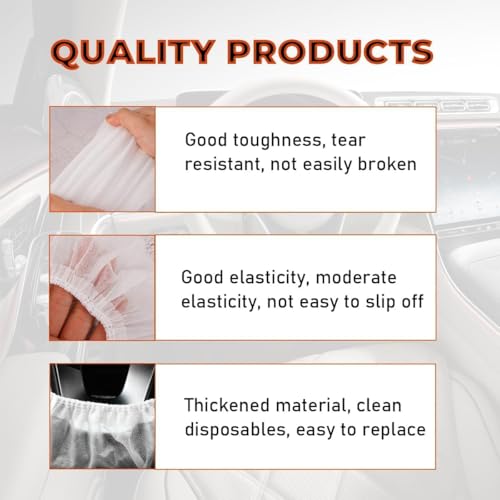 QUALITY PRODUCTS

Good toughness, tear resistant, not easily broken

Good elasticity, moderate elasticity, not easy to slip off

Thickened material, clean disposables, easy to replace